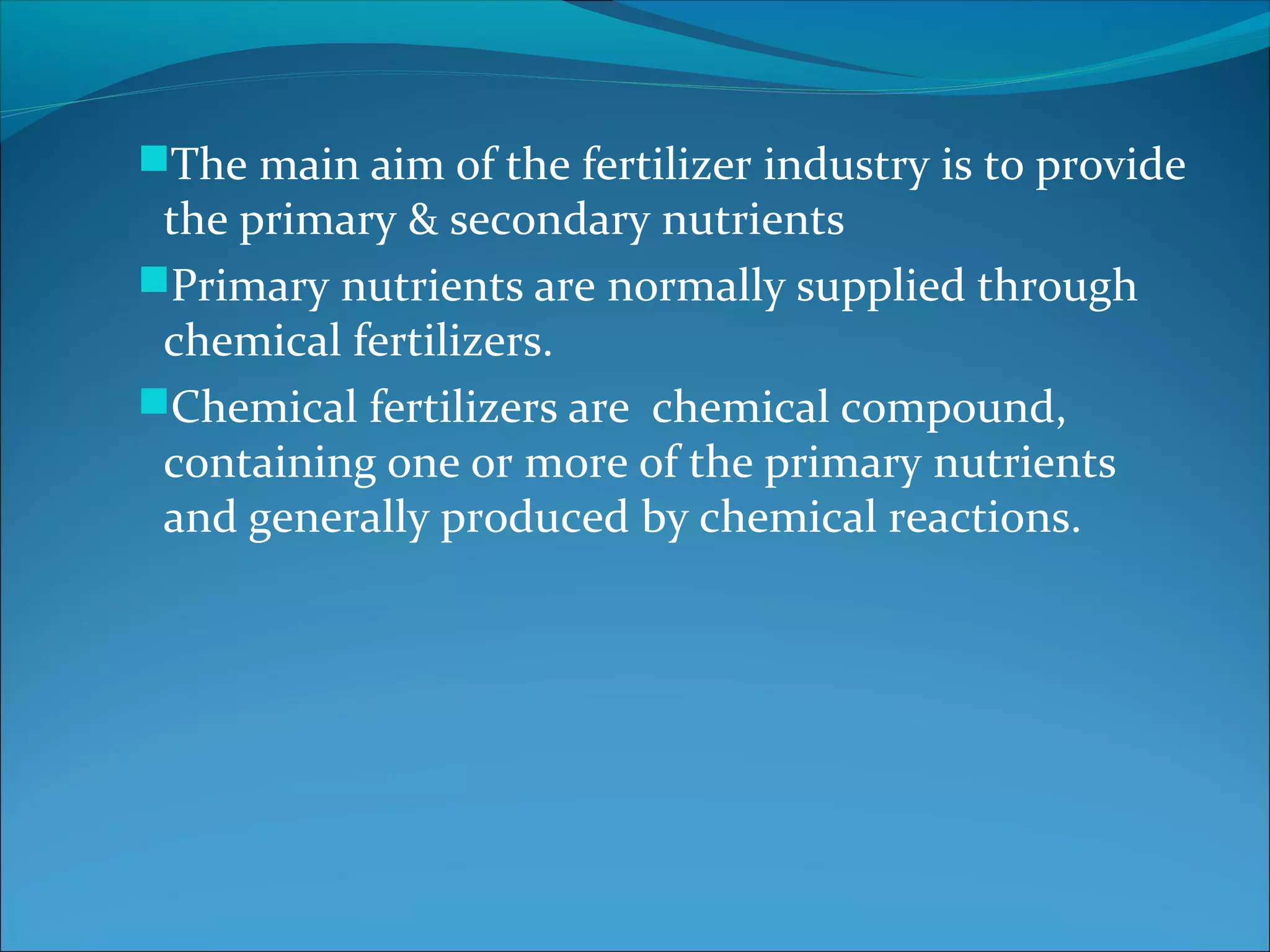 The main aim of the fertilizer industry is to provide the primary & secondary nutrients

Primary nutrients are normally supplied through chemical fertilizers.

Chemical fertilizers are  chemical compound, containing one or more of the primary nutrients and generally produced by chemical reactions.